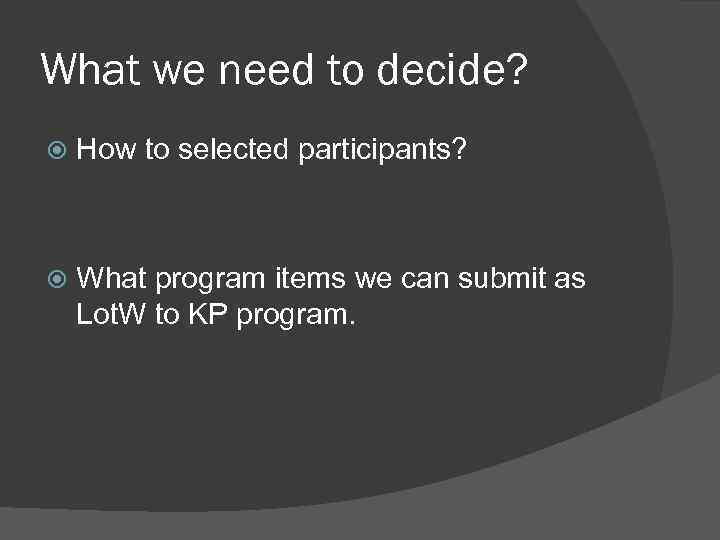 What we need to decide?

How to selected participants?

What program items we can submit as LotW to KP program.